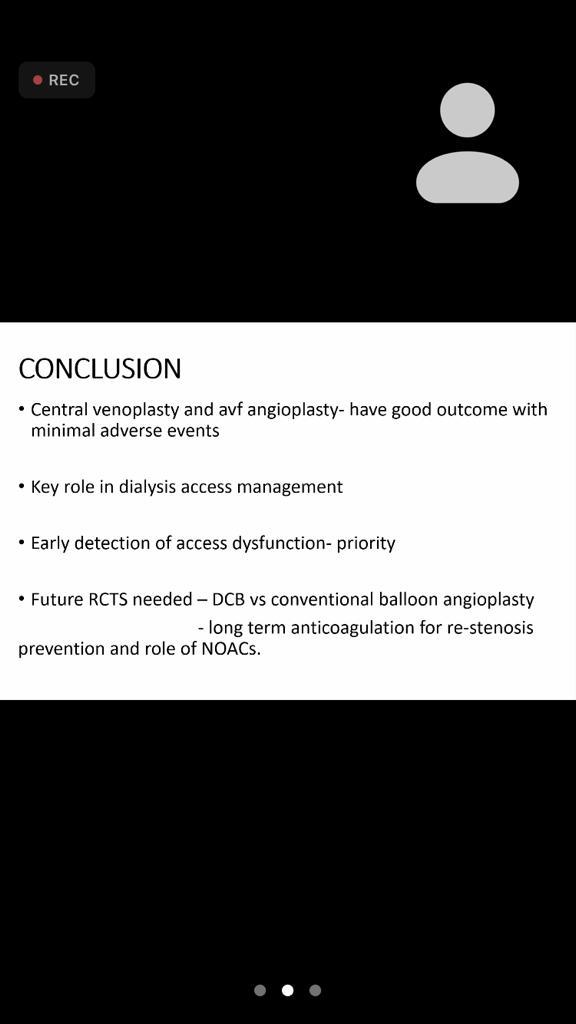 REC

CONCLUSION

• Central venoplasty and avf angioplasty- have good outcome with minimal adverse events

• Key role in dialysis access management

• Early detection of access dysfunction- priority

• Future RCTS needed – DCB vs conventional balloon angioplasty
- long term anticoagulation for re-stenosis prevention and role of NOACs.